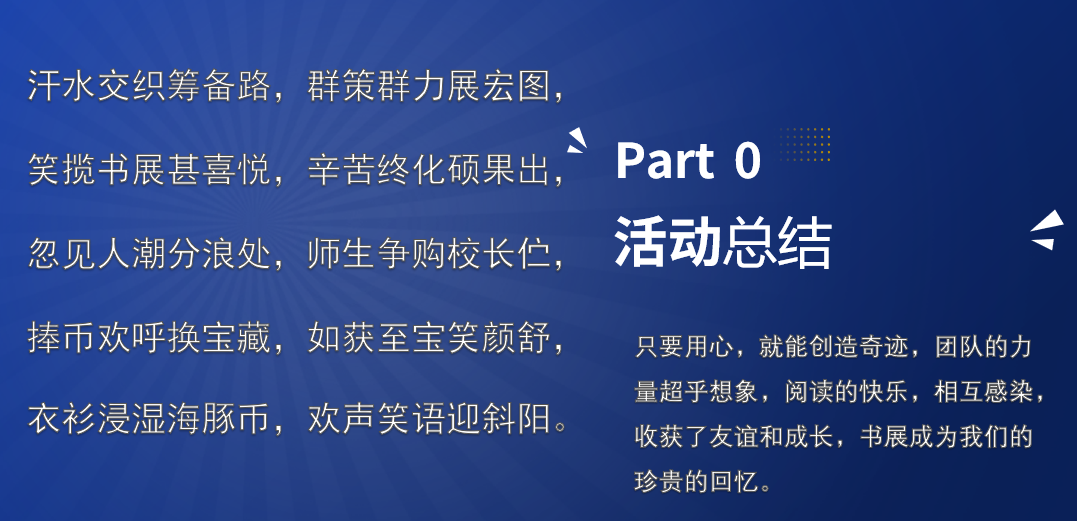 汗水交织筹备路，群策群力展宏图，

笑揽书展甚喜悦，辛苦终化硕果出，

忽见人潮分浪处，师生争购校长伫，

捧币欢呼换宝藏，如获至宝笑颜舒，

衣衫浸湿海豚币，欢声笑语迎斜阳。

Part 0

活动总结

只要用心，就能创造奇迹，团队的力量超乎想象，阅读的快乐，相互感染，收获了友谊和成长，书展成为我们的珍贵的回忆。